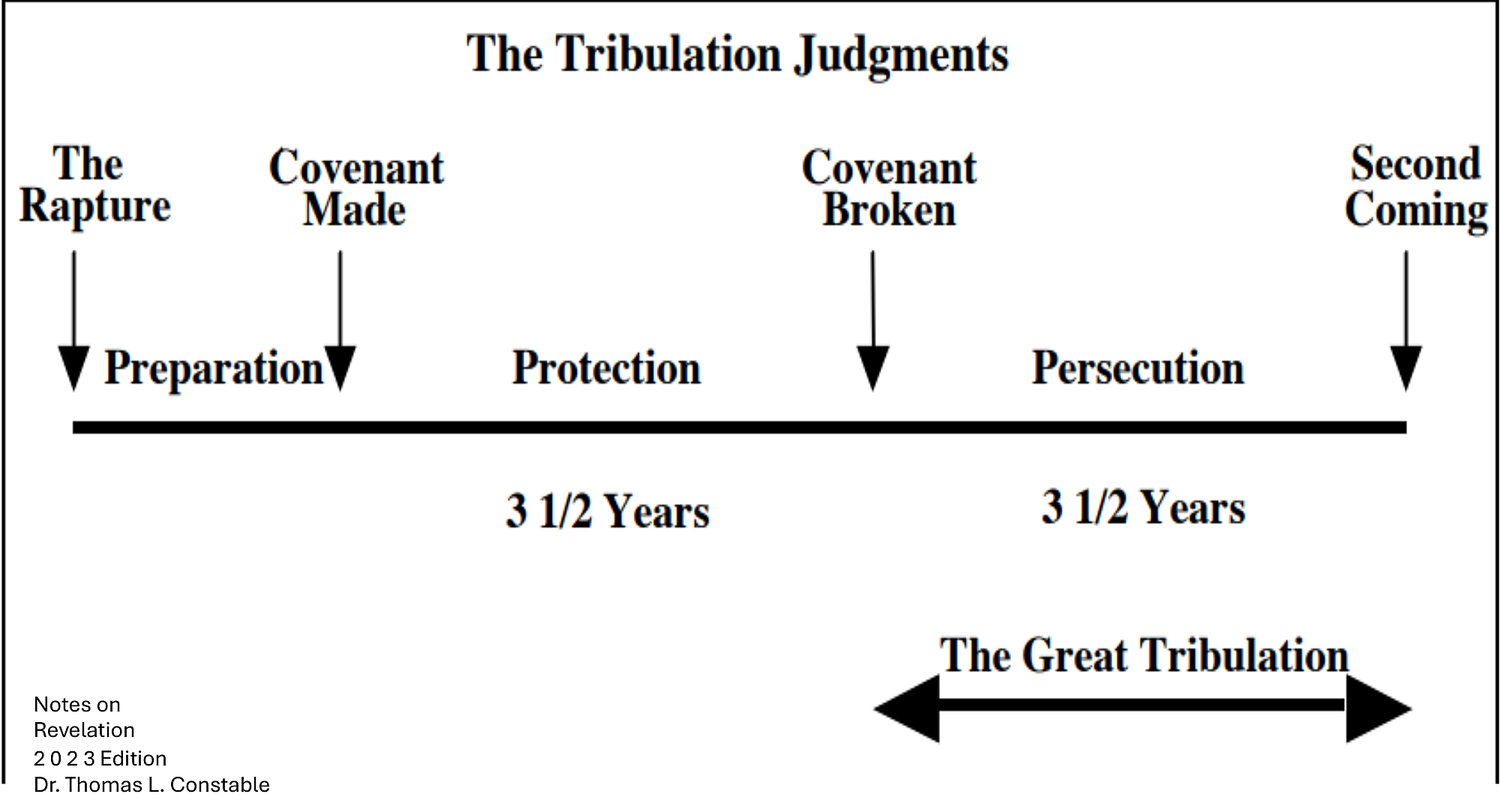 The Tribulation Judgments

The Rapture

Covenant Made

Covenant Broken

Second Coming

Preparation

Protection

Persecution

3 1/2 Years

3 1/2 Years

The Great Tribulation

Notes on Revelation
2 0 2 3 Edition
Dr. Thomas L. Constable